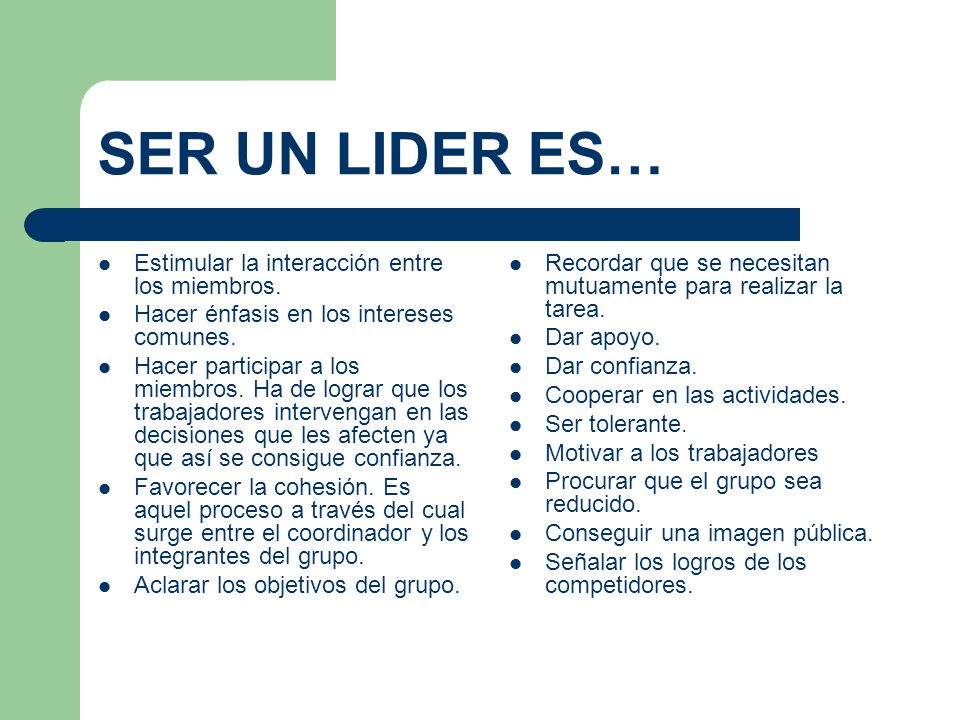 SER UN LIDER ES…

- Estimular la interacción entre los miembros.
- Hacer énfasis en los intereses comunes.
- Hacer participar a los miembros. Ha de lograr que los trabajadores intervengan en las decisiones que les afecten ya que así se consigue confianza.
- Favorecer la cohesión. Es aquel proceso a través del cual surge entre el coordinador y los integrantes del grupo.
- Aclarar los objetivos del grupo.

- Recordar que se necesitan mutuamente para realizar la tarea.
- Dar apoyo.
- Dar confianza.
- Cooperar en las actividades.
- Ser tolerante.
- Motivar a los trabajadores
- Procurar que el grupo sea reducido.
- Conseguir una imagen pública.
- Señalar los logros de los competidores.